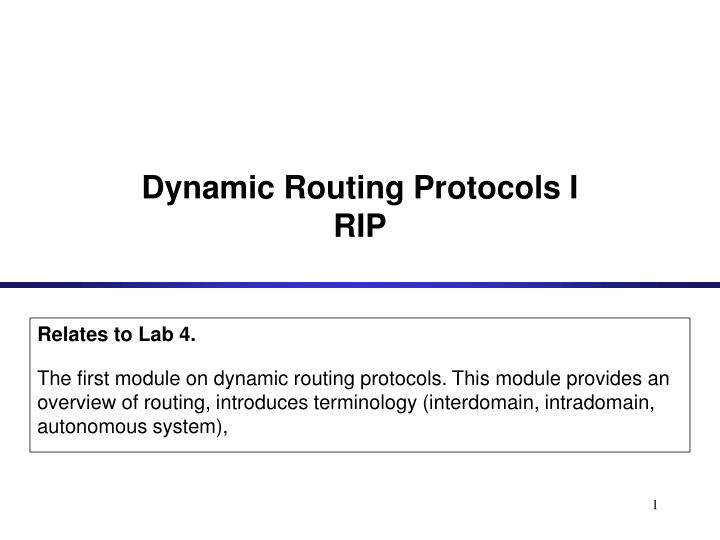 Dynamic Routing Protocols I
RIP

Relates to Lab 4.

The first module on dynamic routing protocols. This module provides an overview of routing, introduces terminology (interdomain, intradomain, autonomous system),

1